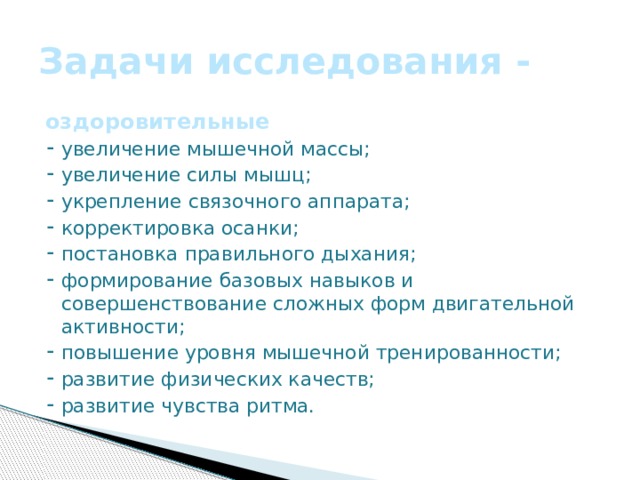 Задачи исследования -

оздоровительные
- увеличение мышечной массы;
- увеличение силы мышц;
- укрепление связочного аппарата;
- корректировка осанки;
- постановка правильного дыхания;
- формирование базовых навыков и совершенствование сложных форм двигательной активности;
- повышение уровня мышечной тренированности;
- развитие физических качеств;
- развитие чувства ритма.